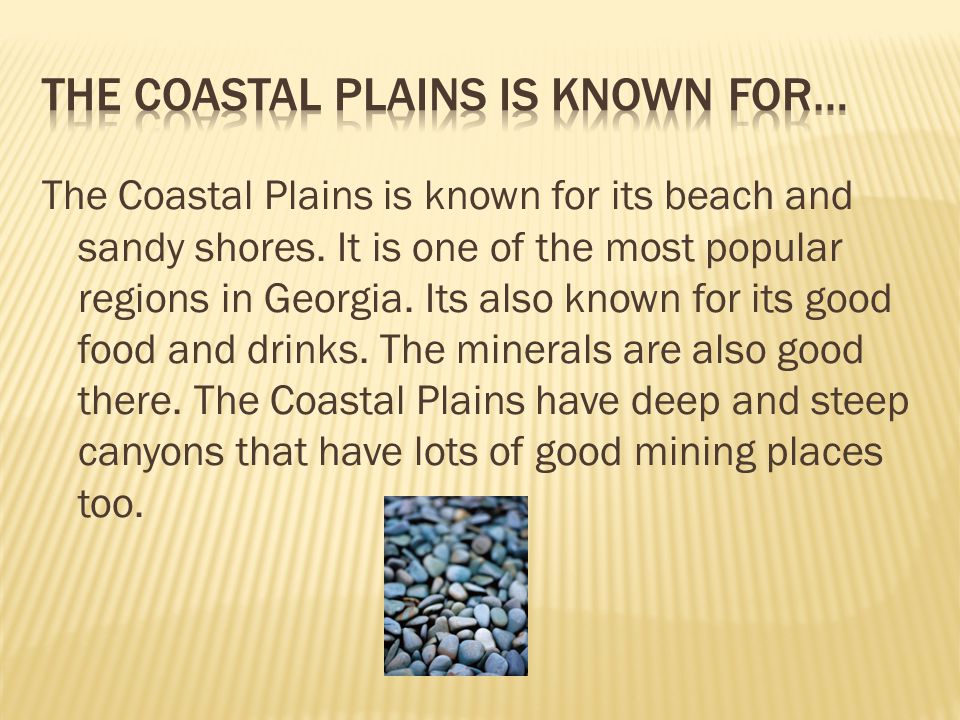 THE COASTAL PLAINS IS KNOWN FOR…

The Coastal Plains is known for its beach and sandy shores. It is one of the most popular regions in Georgia. Its also known for its good food and drinks. The minerals are also good there. The Coastal Plains have deep and steep canyons that have lots of good mining places too.